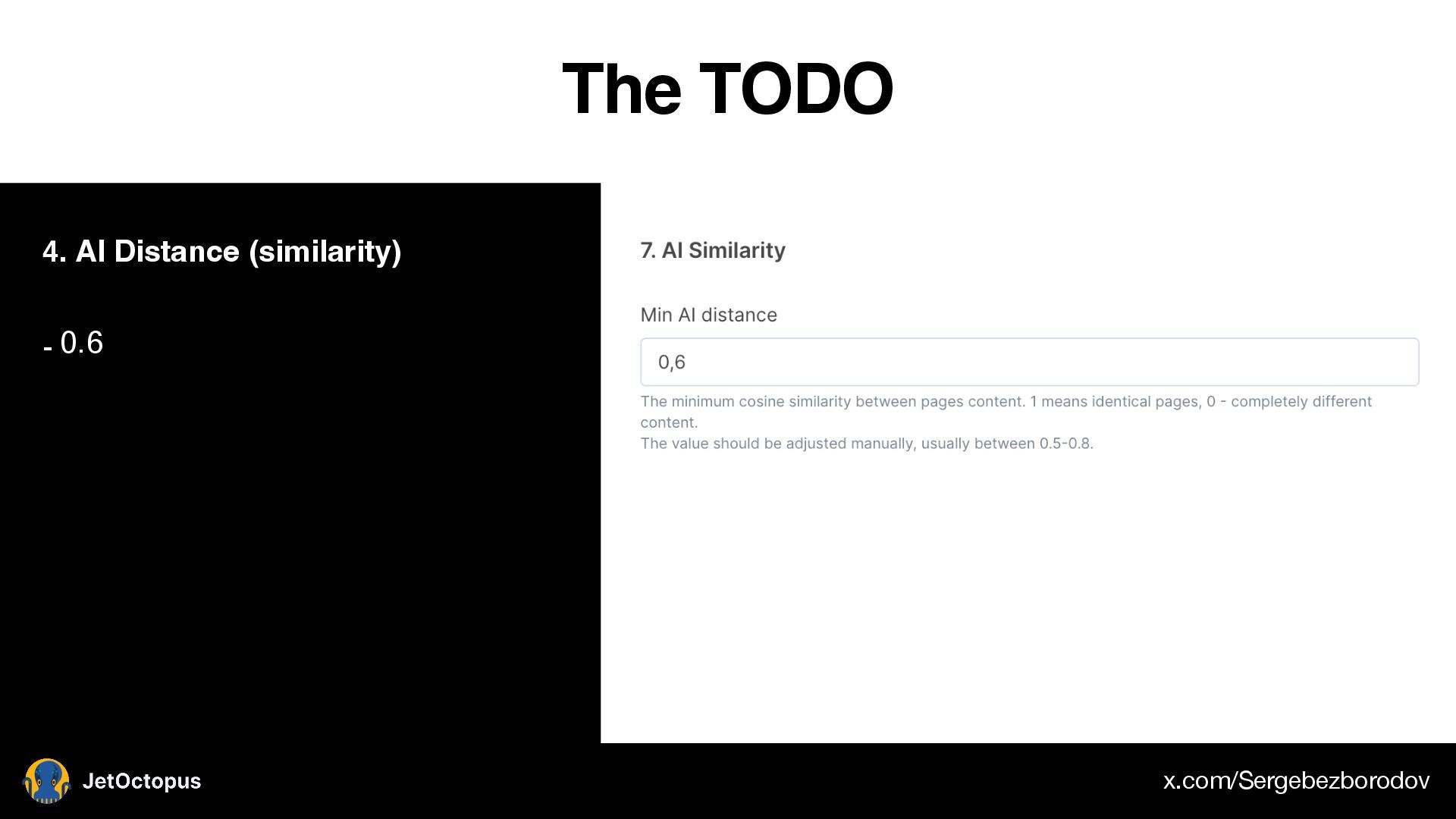 The TODO

4. AI Distance (similarity)

- 0.6

7. AI Similarity

Min AI distance

0,6

The minimum cosine similarity between pages content. 1 means identical pages, 0 - completely different content.
The value should be adjusted manually, usually between 0.5-0.8.

JetOctopus

x.com/Sergebezborodov